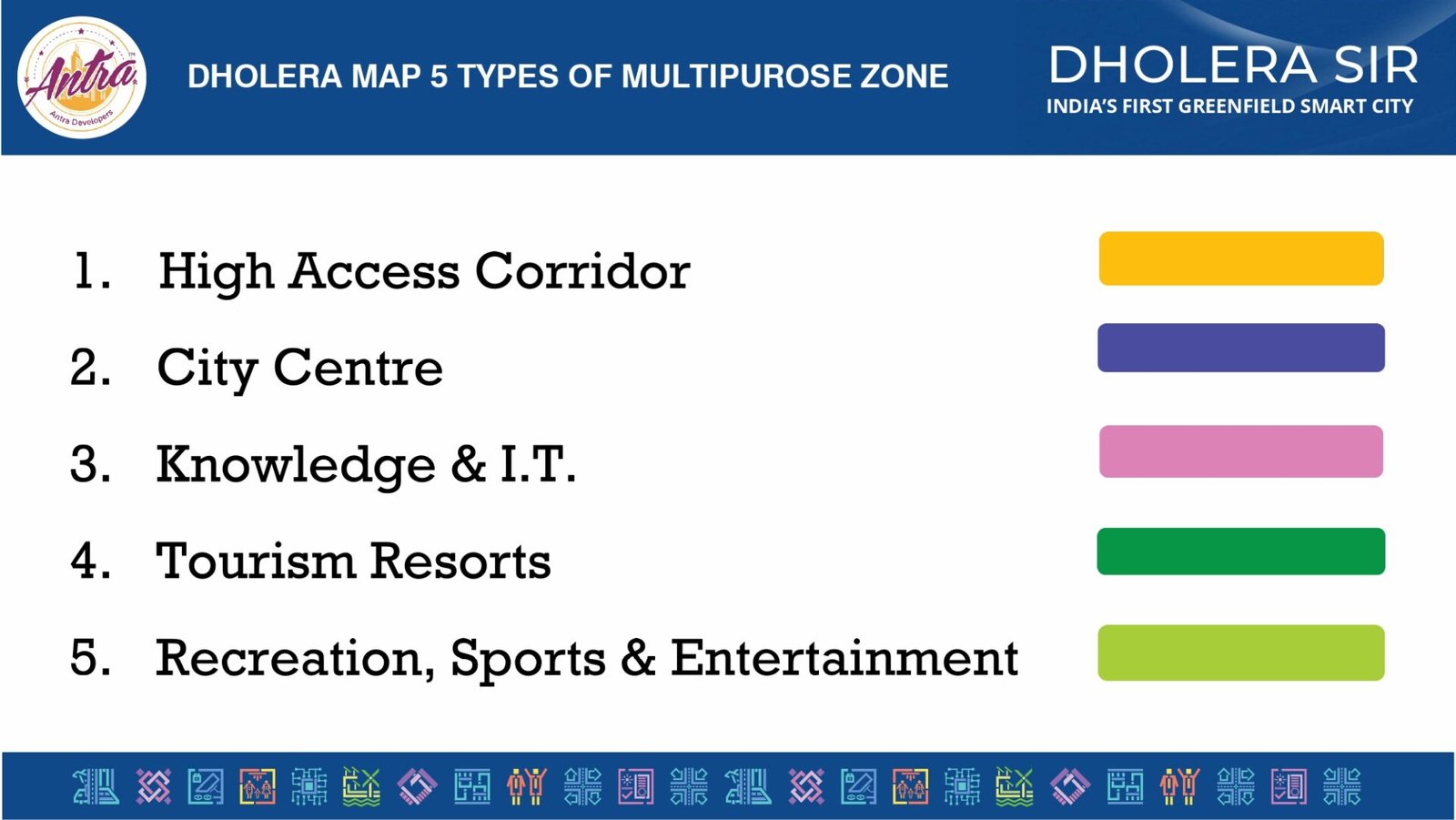 Antra
Antra Developers

DHOLERA MAP 5 TYPES OF MULTIPUROSE ZONE

DHOLERA SIR
INDIA'S FIRST GREENFIELD SMART CITY

1. High Access Corridor
2. City Centre
3. Knowledge & I.T.
4. Tourism Resorts
5. Recreation, Sports & Entertainment